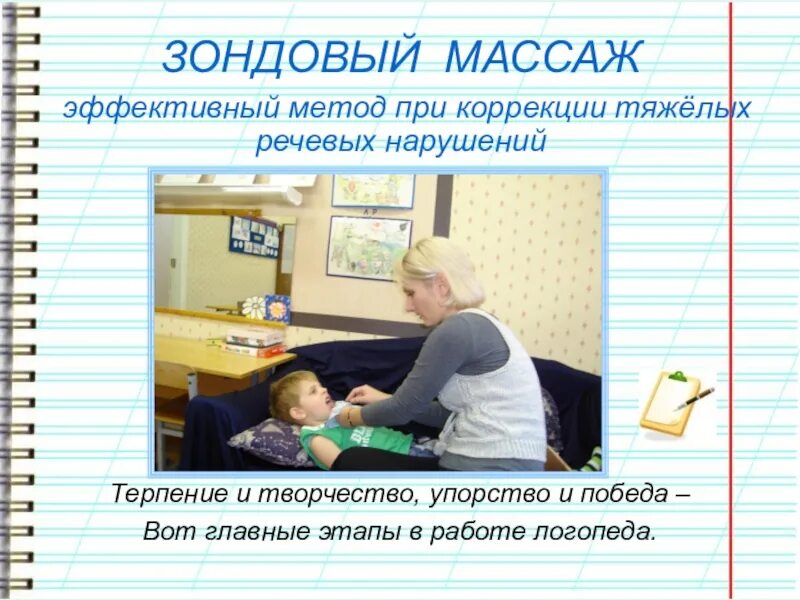 ЗОНДОВЫЙ МАССАЖ

эффективный метод при коррекции тяжёлых речевых нарушений

Терпение и творчество, упорство и победа –
Вот главные этапы в работе логопеда.